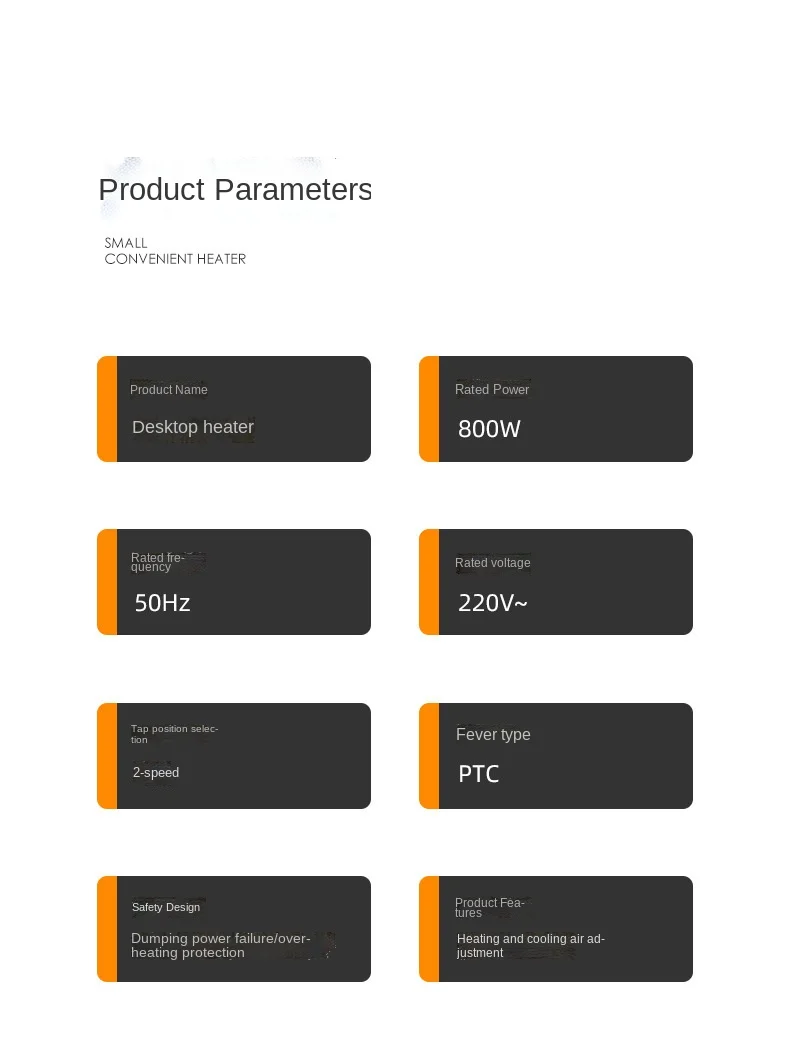 Product Parameters

SMALL
CONVENIENT HEATER

Product Name
Desktop heater

Rated Power
800W

Rated frequency
50Hz

Rated voltage
220V~

Tap position selection
2-speed

Fever type
PTC

Safety Design
Dumping power failure/overheating protection

Product Features
Heating and cooling air adjustment